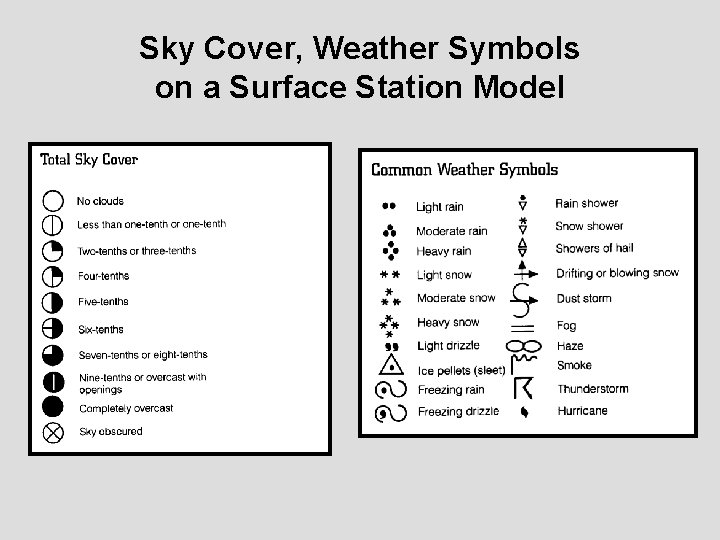 Sky Cover, Weather Symbols on a Surface Station Model

Total Sky Cover

No clouds
Less than one-tenth or one-tenth
Two-tenths or three-tenths
Four-tenths
Five-tenths
Six-tenths
Seven-tenths or eight-tenths
Nine-tenths or overcast with openings
Completely overcast
Sky obscured

Common Weather Symbols

Light rain
Moderate rain
Heavy rain
Light snow
Moderate snow
Heavy snow
Light drizzle
Ice pellets (sleet)
Freezing rain
Freezing drizzle
Rain shower
Snow shower
Showers of hail
Drifting or blowing snow
Dust storm
Fog
Haze
Smoke
Thunderstorm
Hurricane